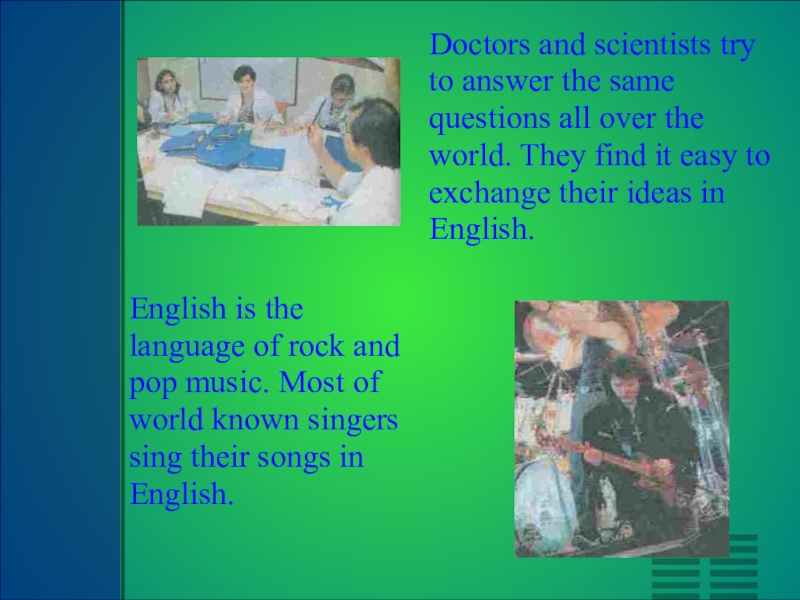 Doctors and scientists try to answer the same questions all over the world. They find it easy to exchange their ideas in English.

English is the language of rock and pop music. Most of world known singers sing their songs in English.